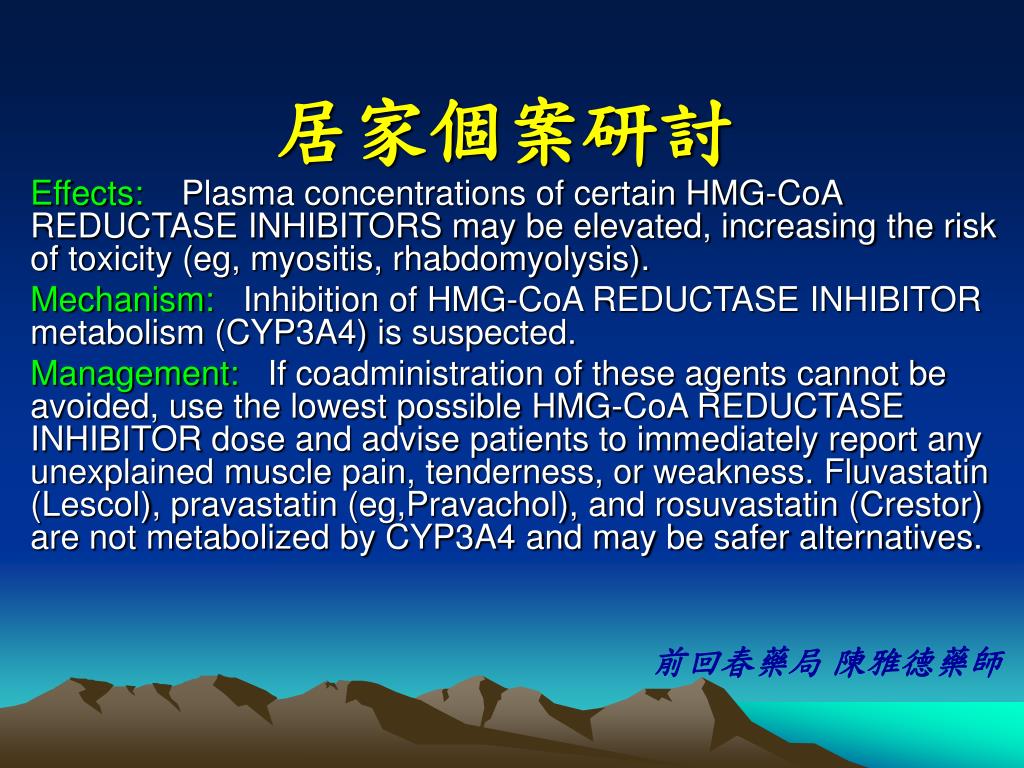 居家個案研討

Effects: Plasma concentrations of certain HMG-CoA REDUCTASE INHIBITORS may be elevated, increasing the risk of toxicity (eg, myositis, rhabdomyolysis).

Mechanism: Inhibition of HMG-CoA REDUCTASE INHIBITOR metabolism (CYP3A4) is suspected.

Management: If coadministration of these agents cannot be avoided, use the lowest possible HMG-CoA REDUCTASE INHIBITOR dose and advise patients to immediately report any unexplained muscle pain, tenderness, or weakness. Fluvastatin (Lescol), pravastatin (eg,Pravachol), and rosuvastatin (Crestor) are not metabolized by CYP3A4 and may be safer alternatives.

前回春藥局 陳雅德藥師